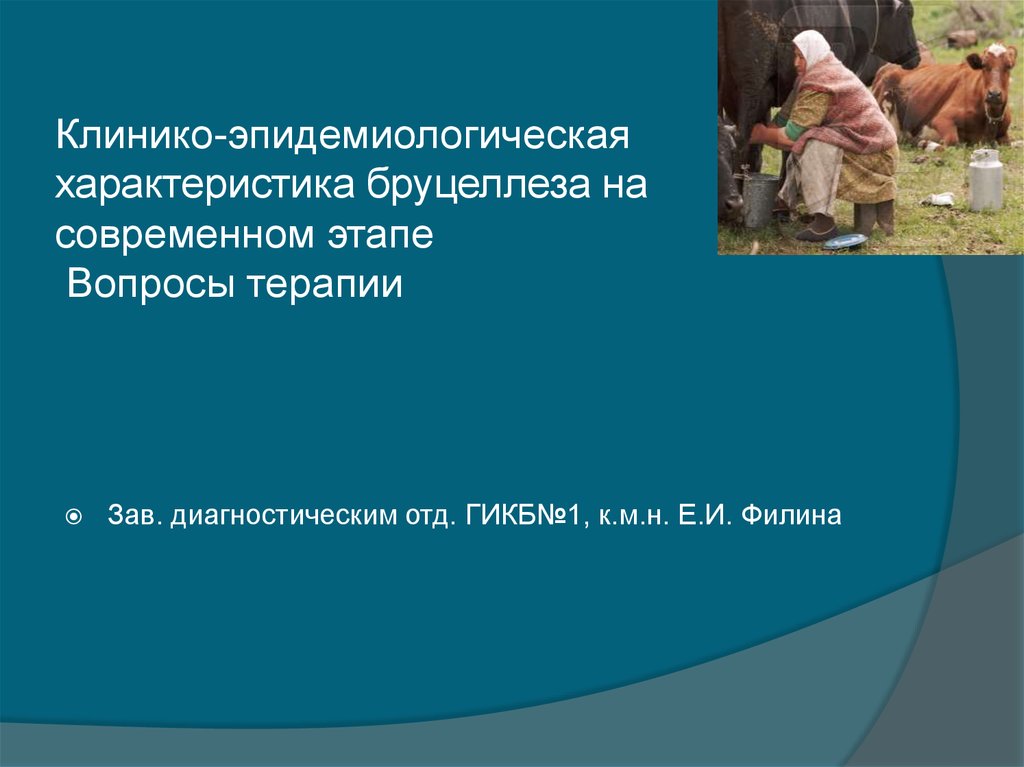 Клинико-эпидемиологическая характеристика бруцеллеза на современном этапе
Вопросы терапии

Зав. диагностическим отд. ГИКБ№1, к.м.н. Е.И. Филина